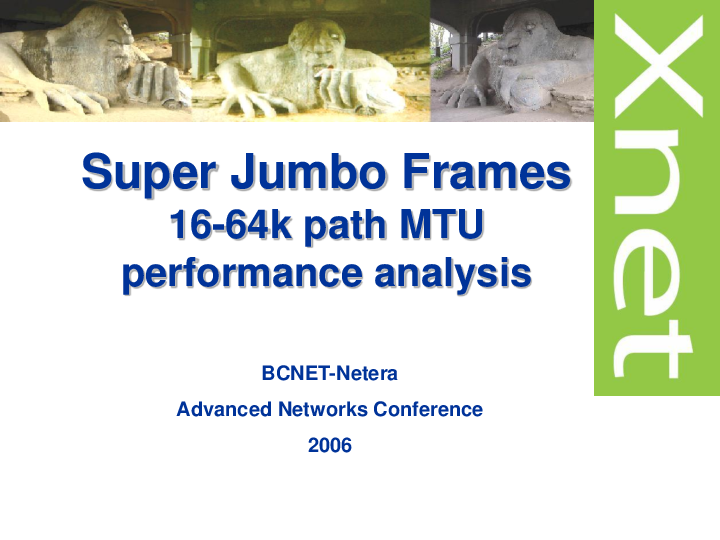 Xnet

Super Jumbo Frames
16-64k path MTU
performance analysis

BCNET-Netera

Advanced Networks Conference

2006